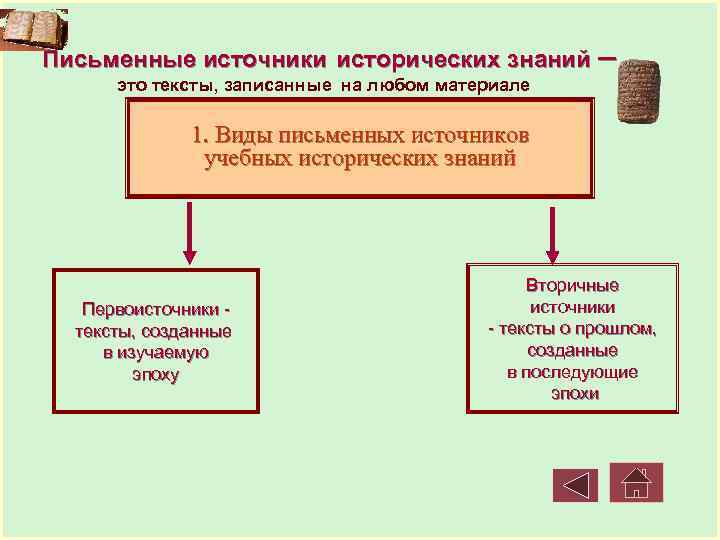 Письменные источники исторических знаний –
это тексты, записанные на любом материале

1. Виды письменных источников учебных исторических знаний

Первоисточники - тексты, созданные в изучаемую эпоху

Вторичные источники - тексты о прошлом, созданные в последующие эпохи